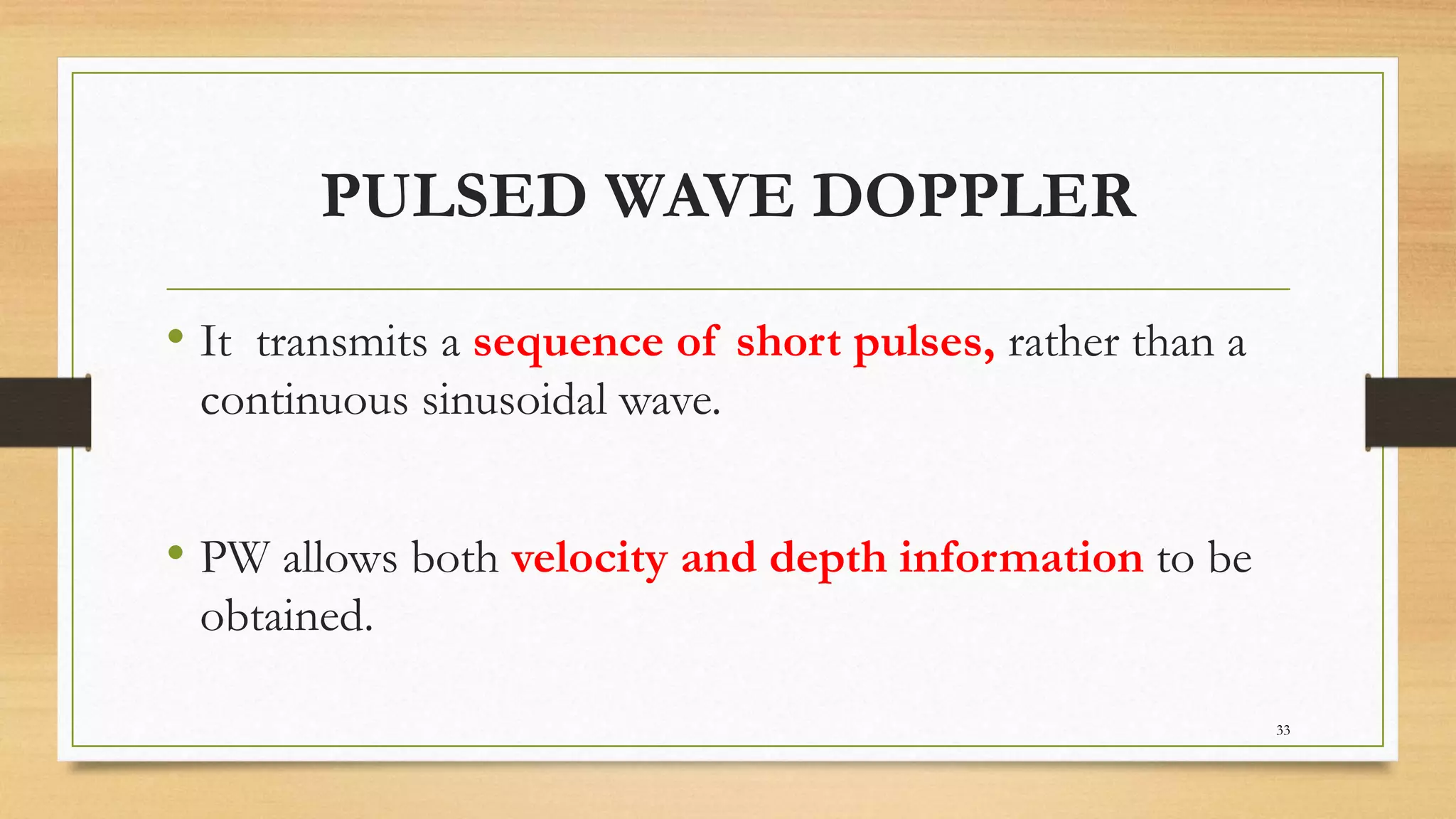 PULSED WAVE DOPPLER

• It  transmits a sequence of short pulses, rather than a continuous sinusoidal wave.

• PW allows both velocity and depth information to be obtained.

33